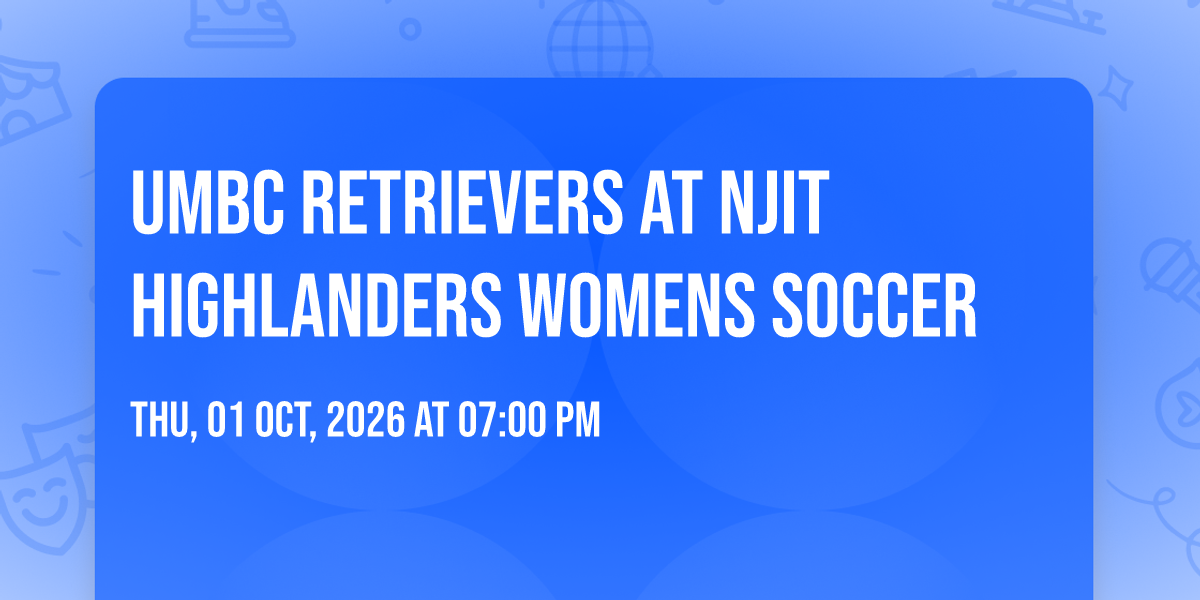 UMBC RETRIEVERS AT NJIT HIGHLANDERS WOMENS SOCCER

THU, 01 OCT, 2026 AT 07:00 PM